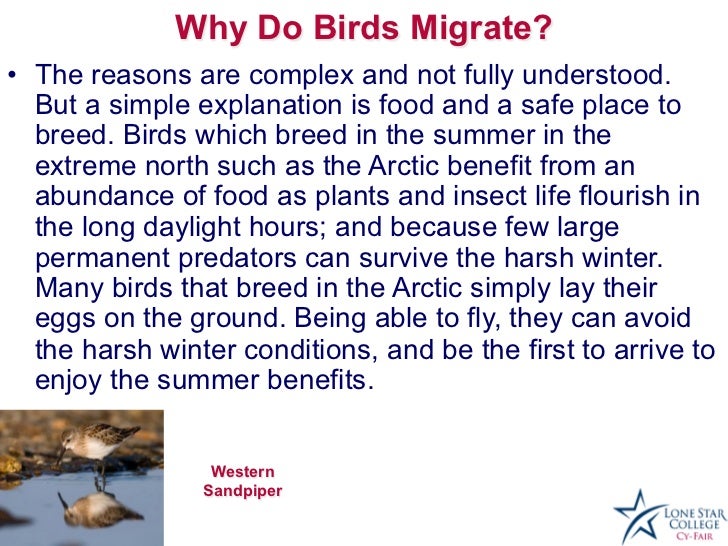 Why Do Birds Migrate?

• The reasons are complex and not fully understood. But a simple explanation is food and a safe place to breed. Birds which breed in the summer in the extreme north such as the Arctic benefit from an abundance of food as plants and insect life flourish in the long daylight hours; and because few large permanent predators can survive the harsh winter. Many birds that breed in the Arctic simply lay their eggs on the ground. Being able to fly, they can avoid the harsh winter conditions, and be the first to arrive to enjoy the summer benefits.

Western Sandpiper

LONE STAR COLLEGE CY-FAIR